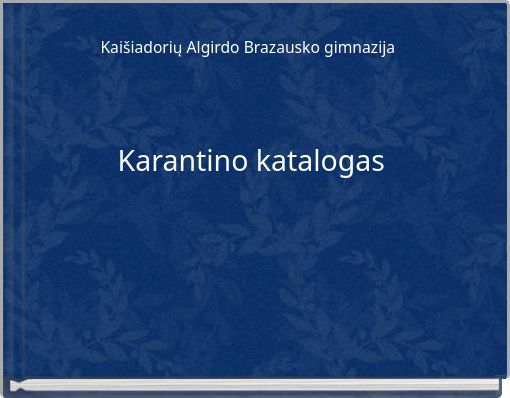 Kaišiadorių Algirdo Brazausko gimnazija

Karantino katalogas